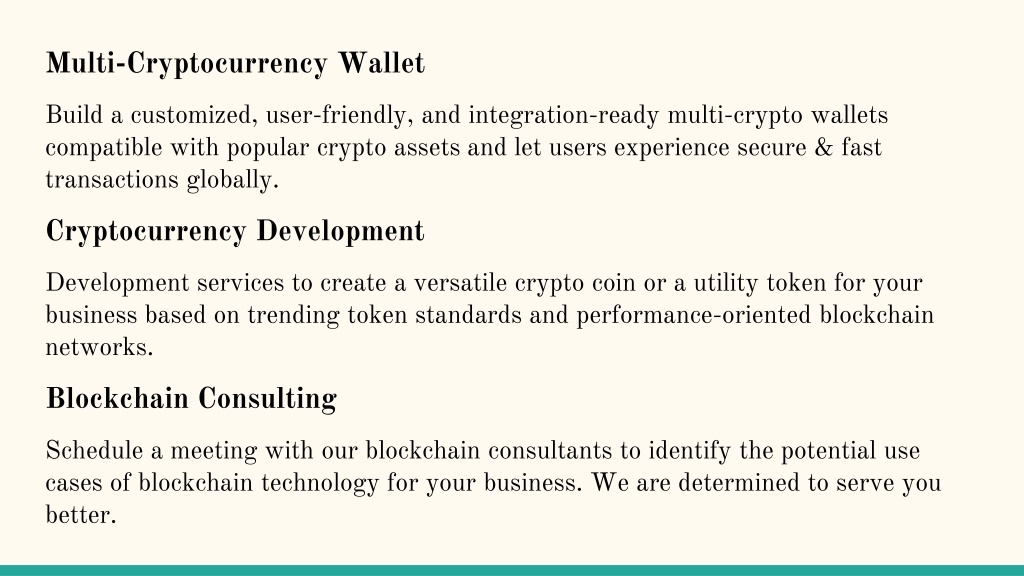 Multi-Cryptocurrency Wallet

Build a customized, user-friendly, and integration-ready multi-crypto wallets compatible with popular crypto assets and let users experience secure & fast transactions globally.

Cryptocurrency Development

Development services to create a versatile crypto coin or a utility token for your business based on trending token standards and performance-oriented blockchain networks.

Blockchain Consulting

Schedule a meeting with our blockchain consultants to identify the potential use cases of blockchain technology for your business. We are determined to serve you better.